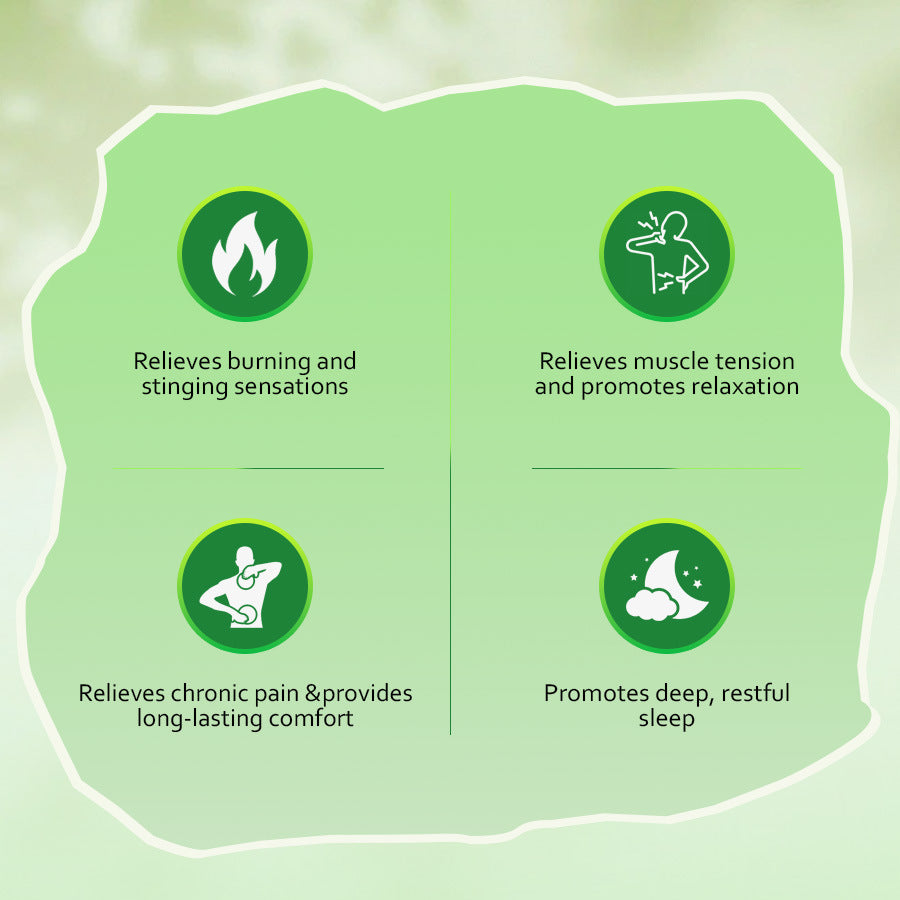 Relieves burning and stinging sensations

Relieves muscle tension and promotes relaxation

Relieves chronic pain &provides long-lasting comfort

Promotes deep, restful sleep